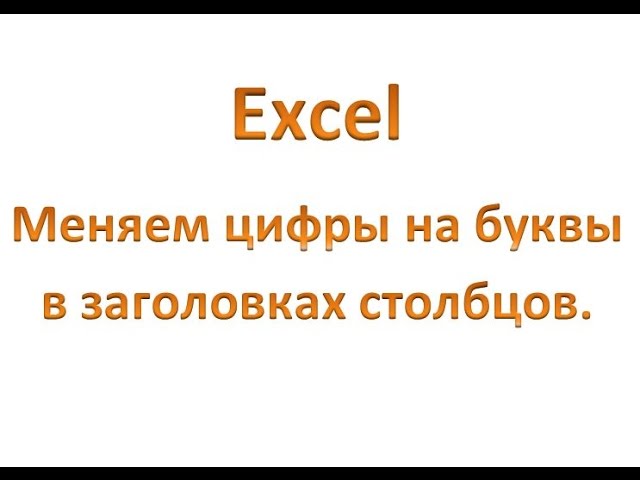 Excel

Меняем цифры на буквы в заголовках столбцов.